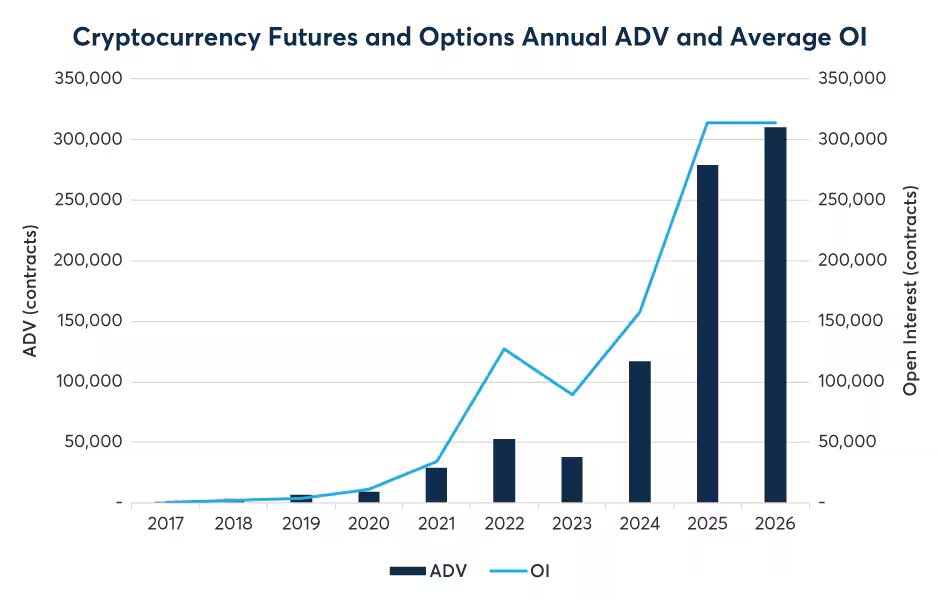 Cryptocurrency Futures and Options Annual ADV and Average OI

ADV (contracts)

350,000
300,000
250,000
200,000
150,000
100,000
50,000
-

Open Interest (contracts)

350,000
300,000
250,000
200,000
150,000
100,000
50,000
-

2017 2018 2019 2020 2021 2022 2023 2024 2025 2026

ADV OI